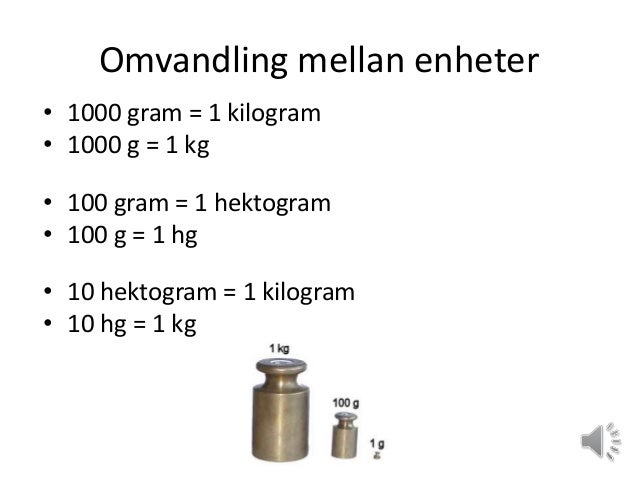 Omvandling mellan enheter

• 1000 gram = 1 kilogram
• 1000 g = 1 kg

• 100 gram = 1 hektogram
• 100 g = 1 hg

• 10 hektogram = 1 kilogram
• 10 hg = 1 kg

1 kg

100 g

1 g